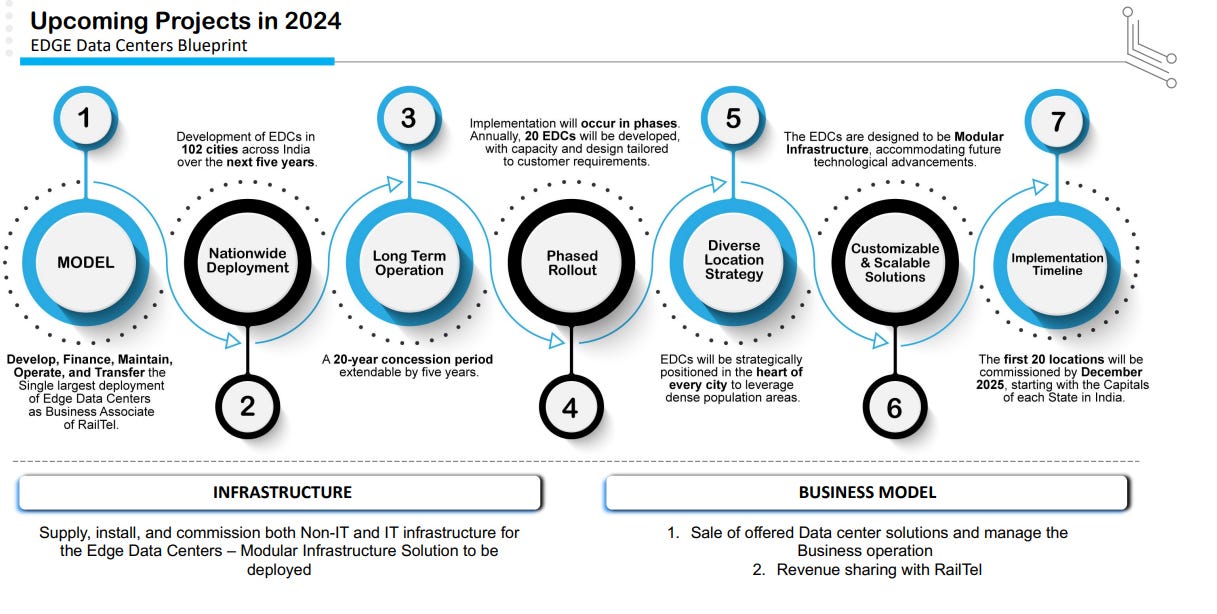 Upcoming Projects in 2024

EDGE Data Centers Blueprint

1

MODEL

Develop, Finance, Maintain, Operate, and Transfer the Single largest deployment of Edge Data Centers as Business Associate of RailTel.

Development of EDCs in 102 cities across India over the next five years.

Nationwide Deployment

2

3

Long Term Operation

A 20-year concession period extendable by five years.

Implementation will occur in phases. Annually, 20 EDCs will be developed, with capacity and design tailored to customer requirements.

Phased Rollout

4

5

Diverse Location Strategy

EDCs will be strategically positioned in the heart of every city to leverage dense population areas.

The EDCs are designed to be Modular Infrastructure, accommodating future technological advancements.

Customizable & Scalable Solutions

6

7

Implementation Timeline

The first 20 locations will be commissioned by December 2025, starting with the Capitals of each State in India.

INFRASTRUCTURE

Supply, install, and commission both Non-IT and IT infrastructure for the Edge Data Centers – Modular Infrastructure Solution to be deployed

BUSINESS MODEL

1. Sale of offered Data center solutions and manage the Business operation
2. Revenue sharing with RailTel